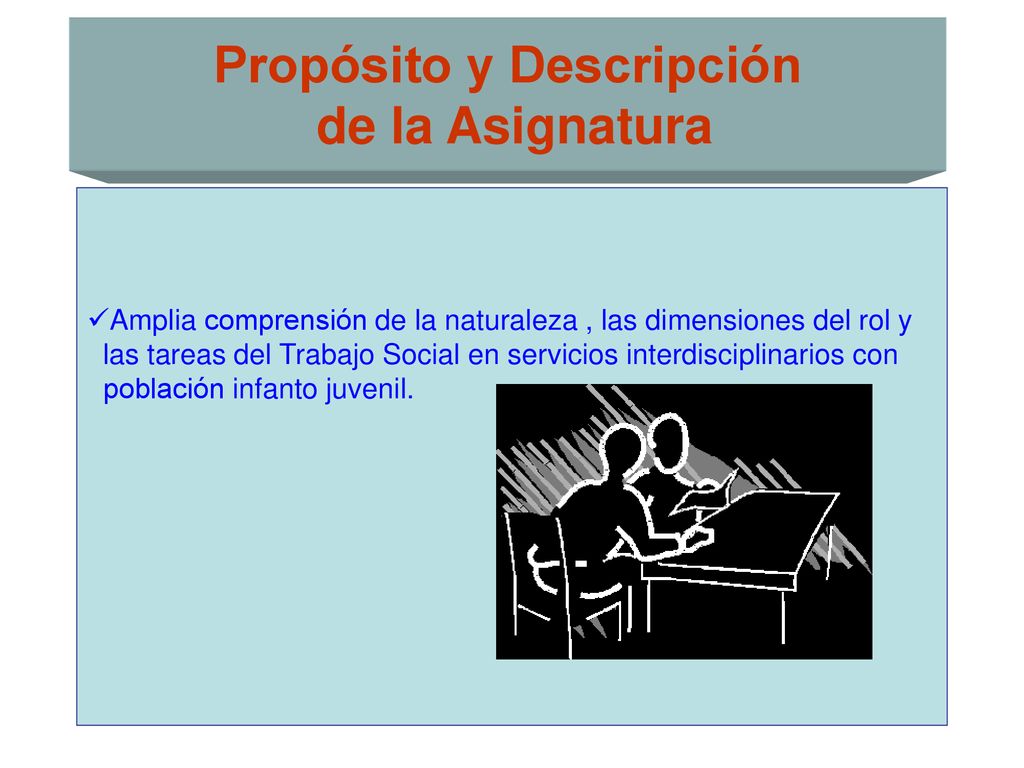 Propósito y Descripción de la Asignatura

✓Amplia comprensión de la naturaleza , las dimensiones del rol y las tareas del Trabajo Social en servicios interdisciplinarios con población infanto juvenil.